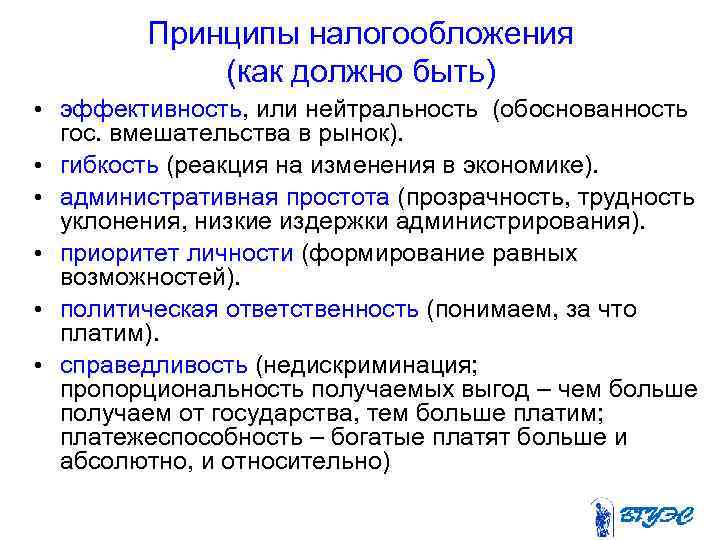 Принципы налогообложения (как должно быть)

• эффективность, или нейтральность (обоснованность гос. вмешательства в рынок).
• гибкость (реакция на изменения в экономике).
• административная простота (прозрачность, трудность уклонения, низкие издержки администрирования).
• приоритет личности (формирование равных возможностей).
• политическая ответственность (понимаем, за что платим).
• справедливость (недискриминация; пропорциональность получаемых выгод – чем больше получаем от государства, тем больше платим; платежеспособность – богатые платят больше и абсолютно, и относительно)

ВГУЭС